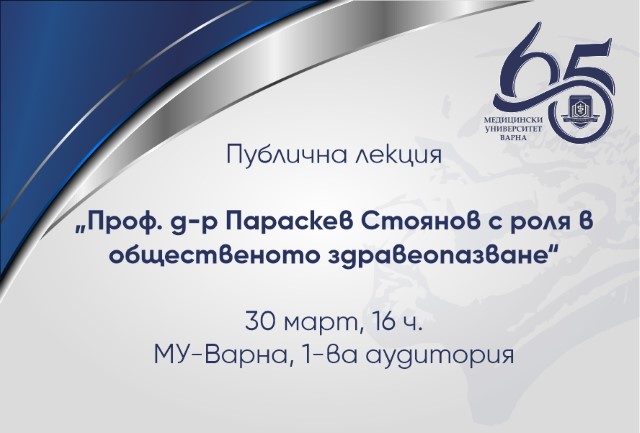 65
МЕДИЦИНСКИ УНИВЕРСИТЕТ ВАРНА

Публична лекция

„Проф. д-р Параскев Стоянов с роля в общественото здравеопазване“

30 март, 16 ч.
МУ-Варна, 1-ва аудитория